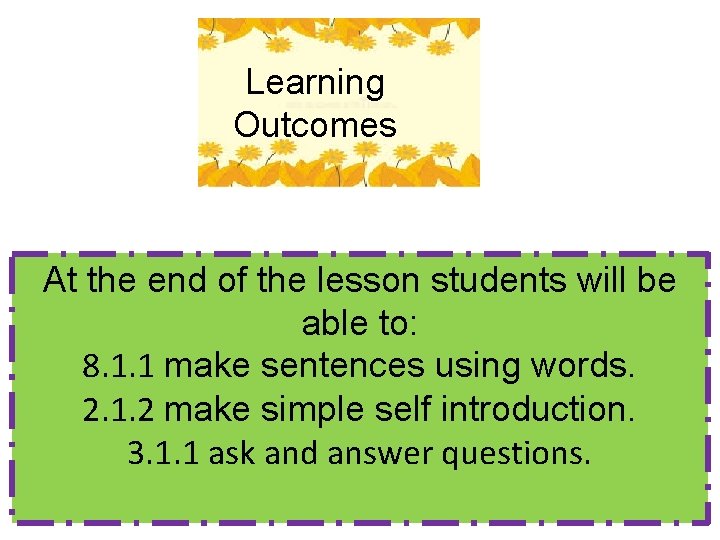 Learning Outcomes

At the end of the lesson students will be able to:
8.1.1 make sentences using words.
2.1.2 make simple self introduction.
3.1.1 ask and answer questions.